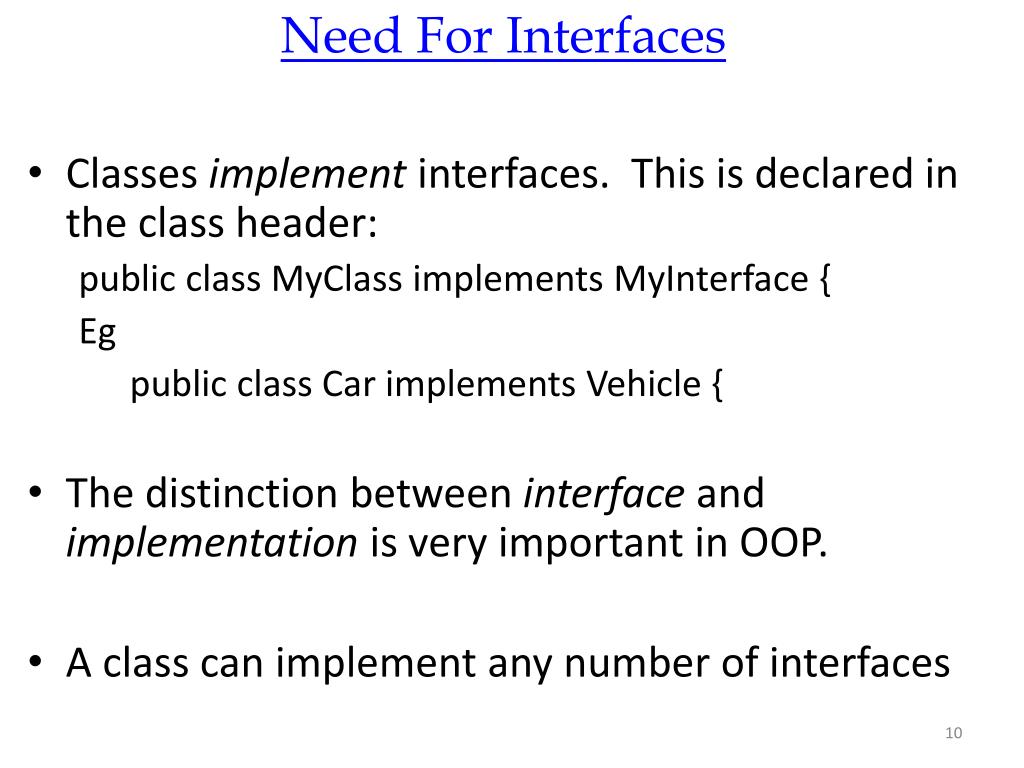 Need For Interfaces

• Classes implement interfaces. This is declared in the class header:

public class MyClass implements MyInterface {

Eg

public class Car implements Vehicle {

• The distinction between interface and implementation is very important in OOP.

• A class can implement any number of interfaces

10